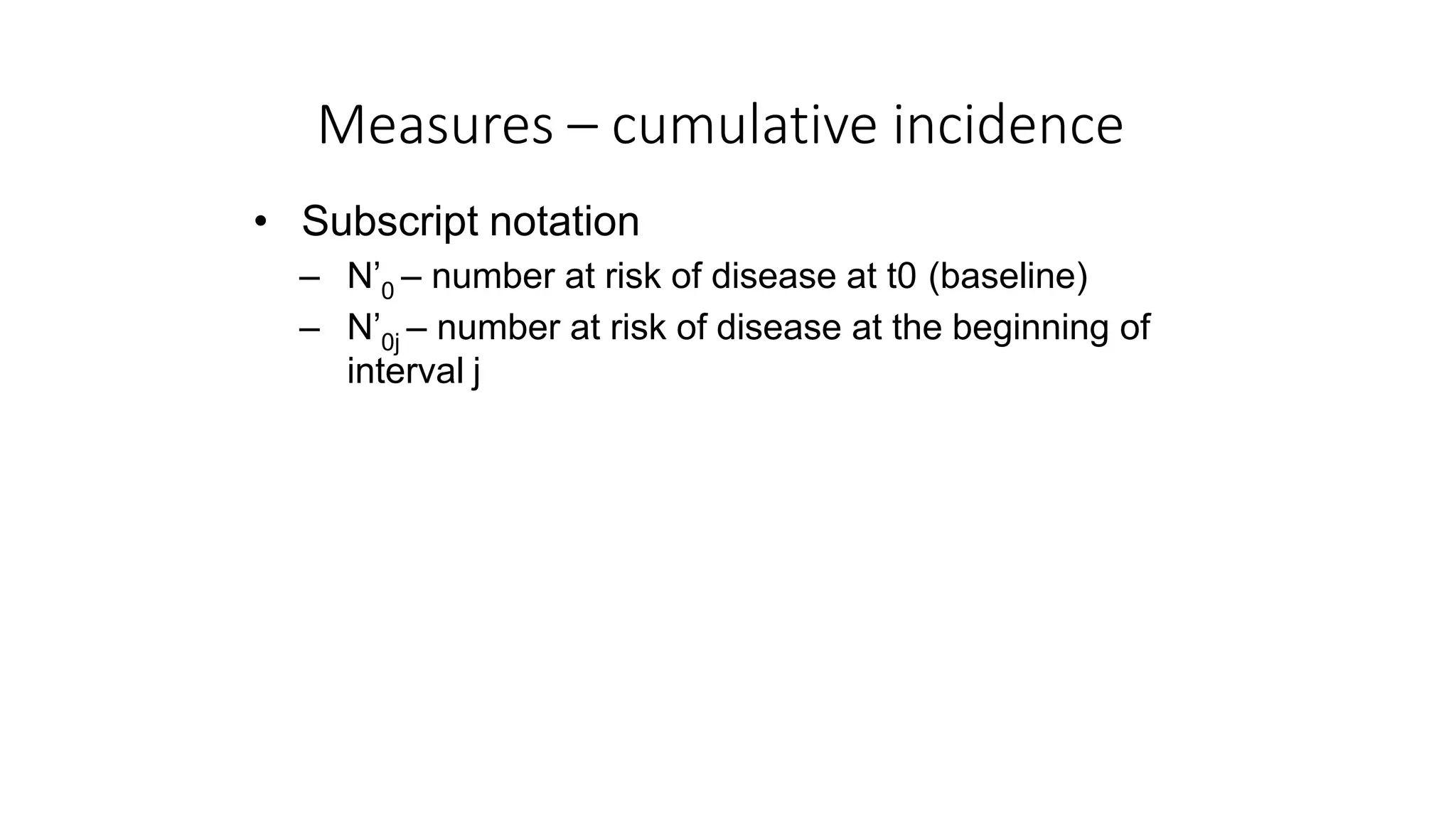 Measures – cumulative incidence

• Subscript notation
  – $N'_0$ – number at risk of disease at t0 (baseline)
  – $N'_{0j}$ – number at risk of disease at the beginning of interval j